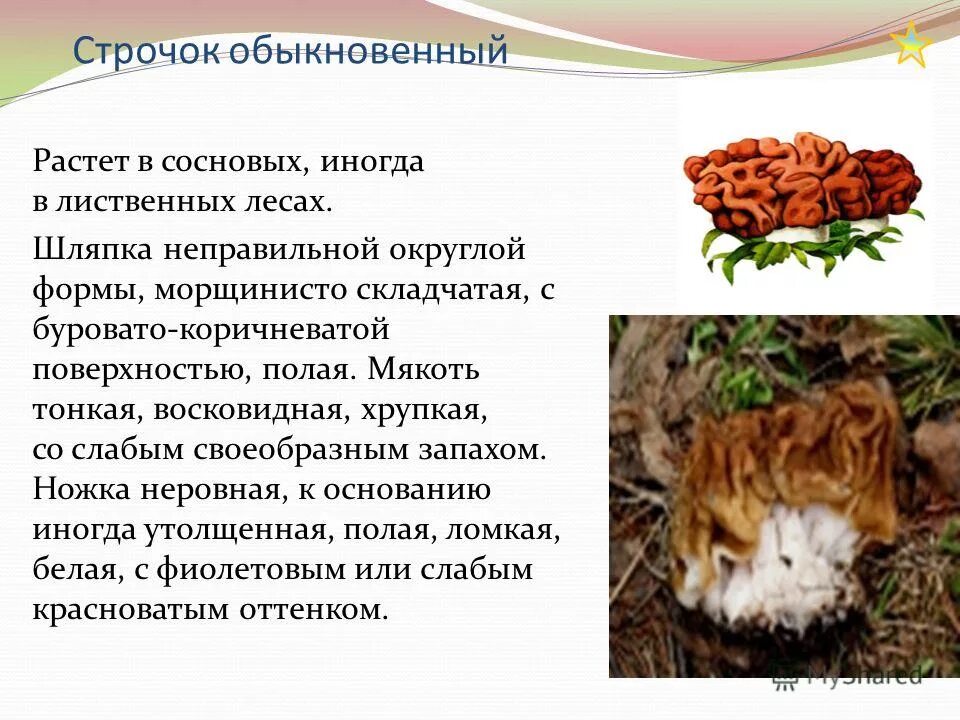 Строчок обыкновенный

Растет в сосновых, иногда в лиственных лесах.

Шляпка неправильной округлой формы, морщинисто складчатая, с буровато-коричневатой поверхностью, полая. Мякоть тонкая, восковидная, хрупкая, со слабым своеобразным запахом. Ножка неровная, к основанию иногда утолщенная, полая, ломкая, белая, с фиолетовым или слабым красноватым оттенком.

MyShared